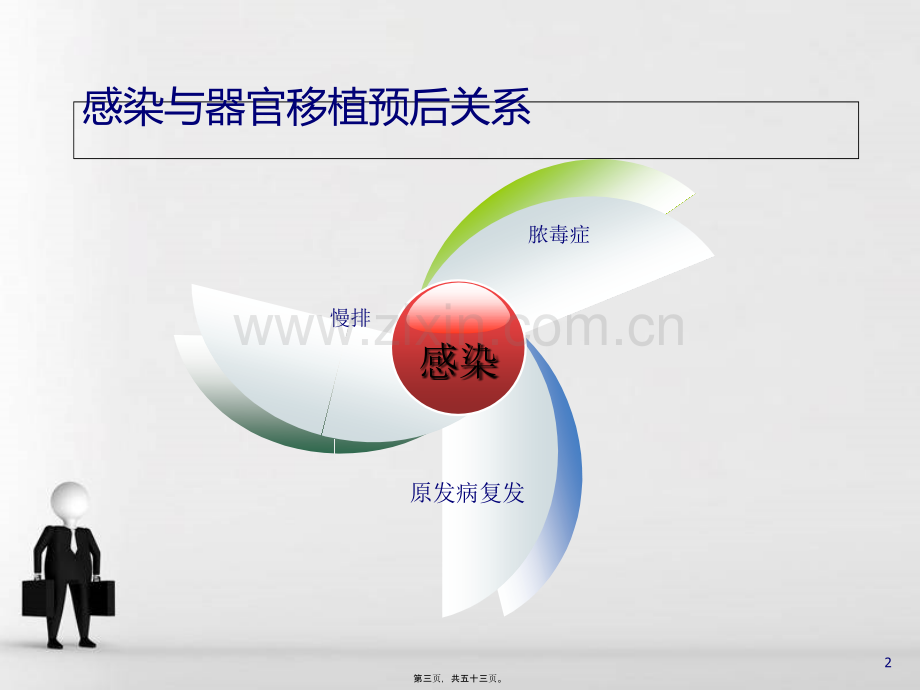 感染与器官移植预后关系

脓毒症

慢排

www.zixin.com.cn

感染

原发病复发

2

第三页，共五十三页。